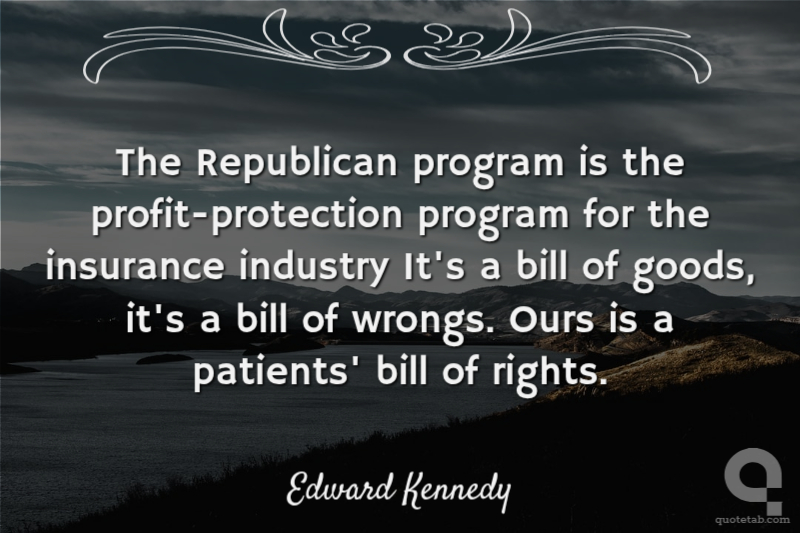 The Republican program is the profit-protection program for the insurance industry It's a bill of goods, it's a bill of wrongs. Ours is a patients' bill of rights.

Edward Kennedy

quotetab.com